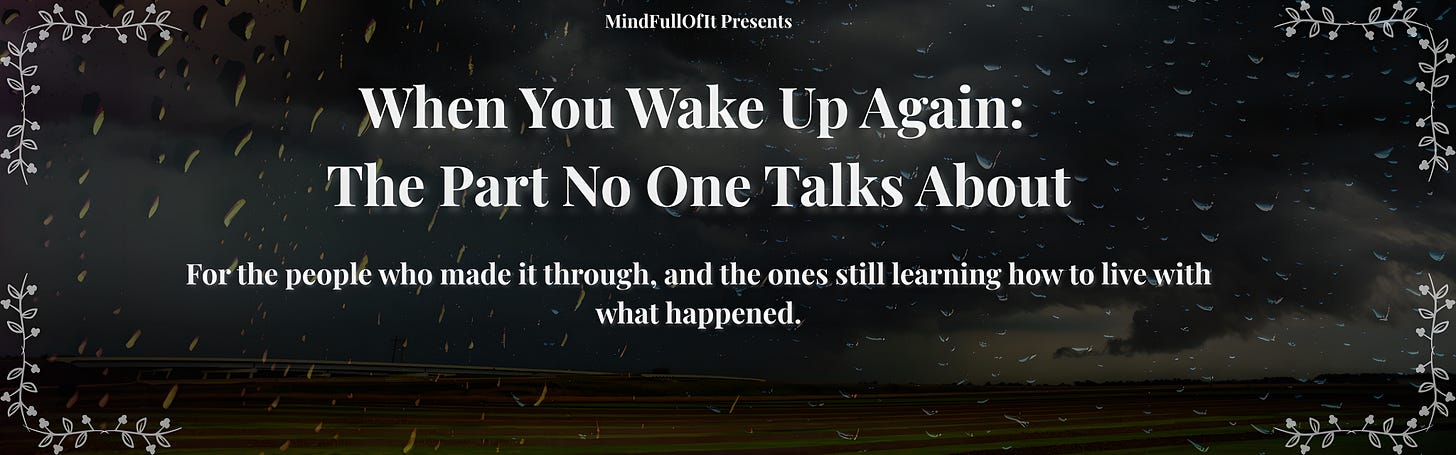 MindFullOfIt Presents

When You Wake Up Again:
The Part No One Talks About

For the people who made it through, and the ones still learning how to live with what happened.